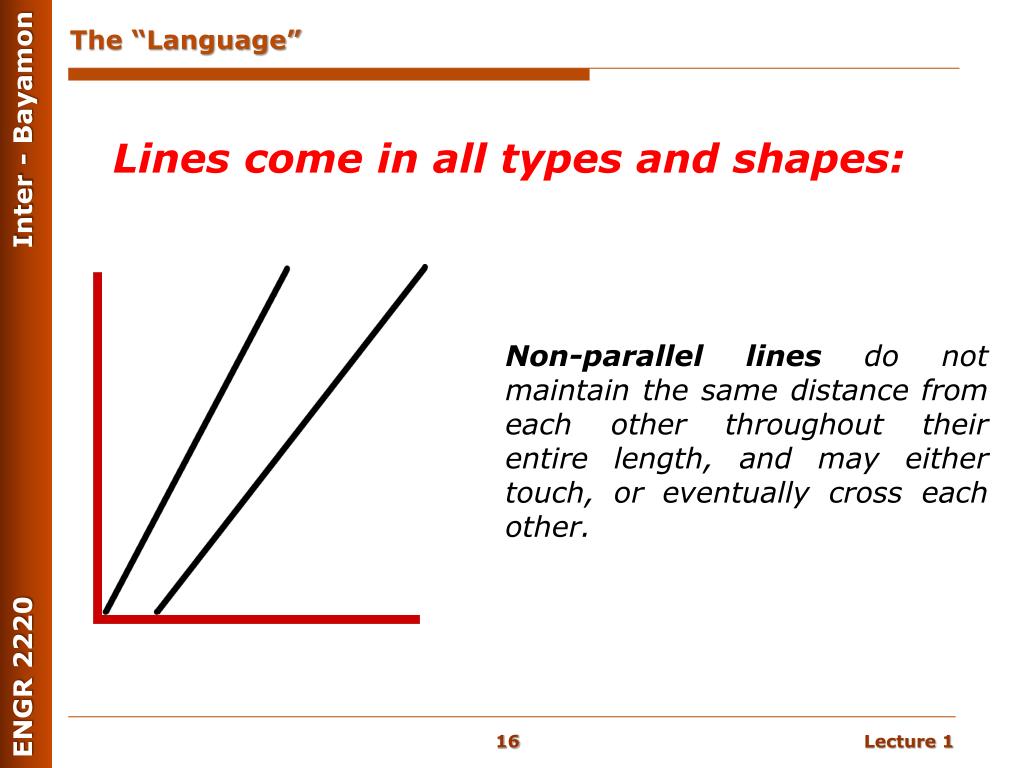 Inter - Bayamon

ENGR 2220

The “Language”

Lines come in all types and shapes:

Non-parallel lines do not maintain the same distance from each other throughout their entire length, and may either touch, or eventually cross each other.

16

Lecture 1